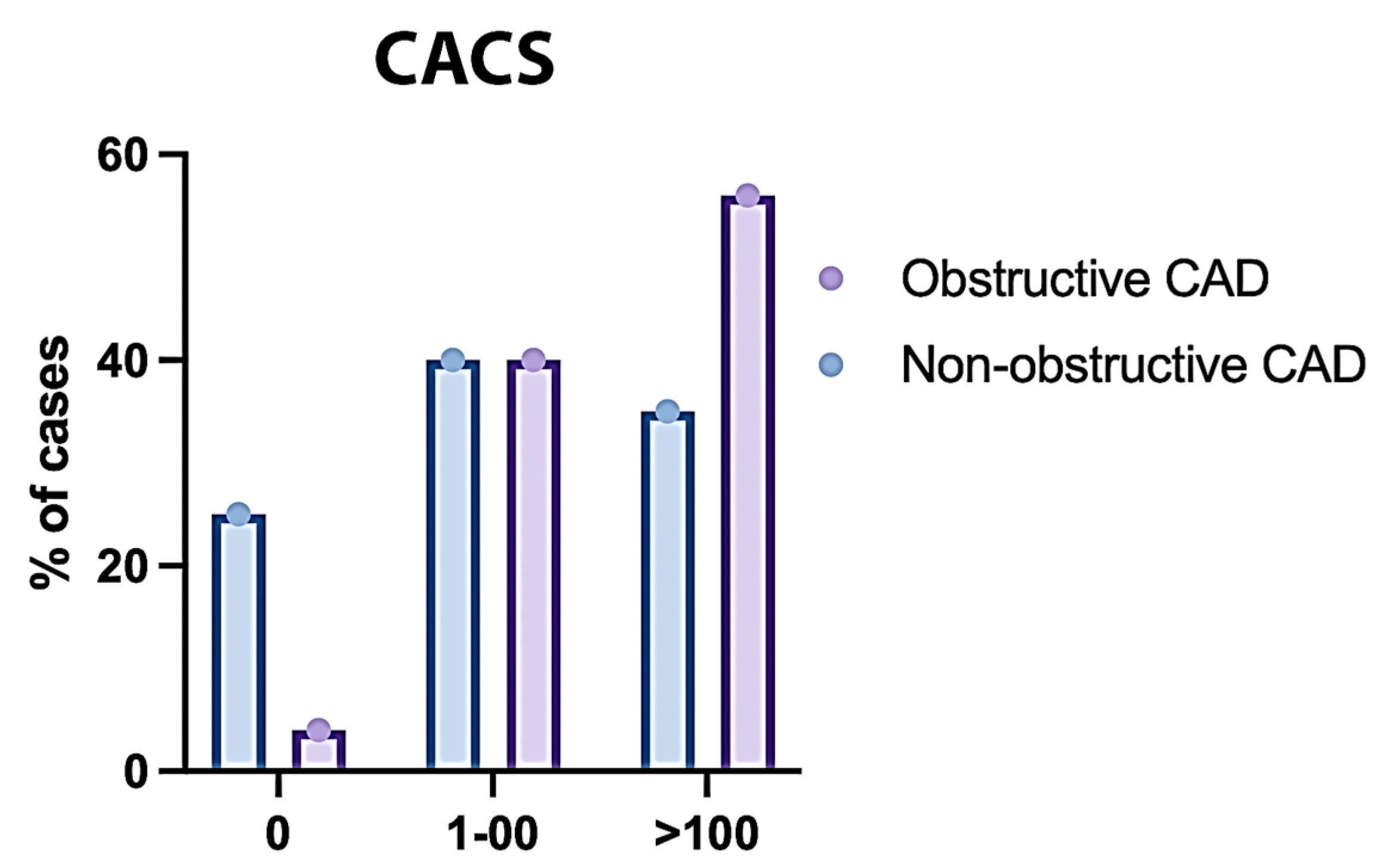 CACS

% of cases

60

40

20

0

0

1-00

>100

Obstructive CAD

Non-obstructive CAD